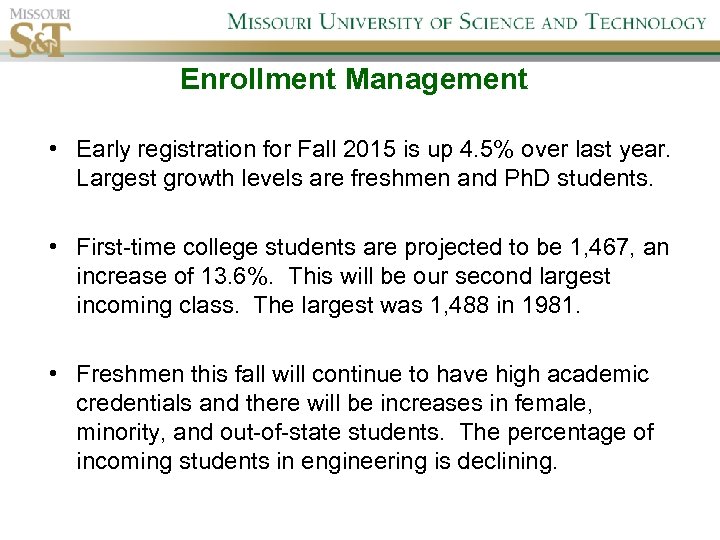 MISSOURI S&T

MISSOURI UNIVERSITY OF SCIENCE AND TECHNOLOGY

Enrollment Management

• Early registration for Fall 2015 is up 4.5% over last year. Largest growth levels are freshmen and PhD students.

• First-time college students are projected to be 1,467, an increase of 13.6%. This will be our second largest incoming class. The largest was 1,488 in 1981.

• Freshmen this fall will continue to have high academic credentials and there will be increases in female, minority, and out-of-state students. The percentage of incoming students in engineering is declining.